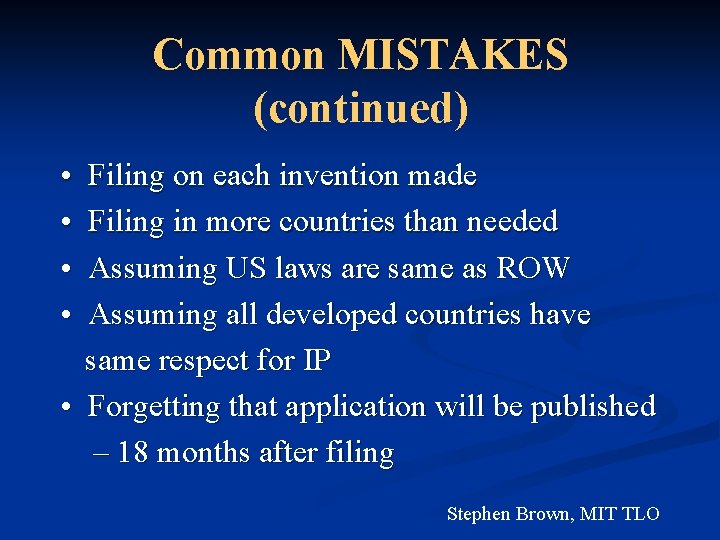 Common MISTAKES (continued)

• Filing on each invention made
• Filing in more countries than needed
• Assuming US laws are same as ROW
• Assuming all developed countries have same respect for IP
• Forgetting that application will be published
– 18 months after filing

Stephen Brown, MIT TLO